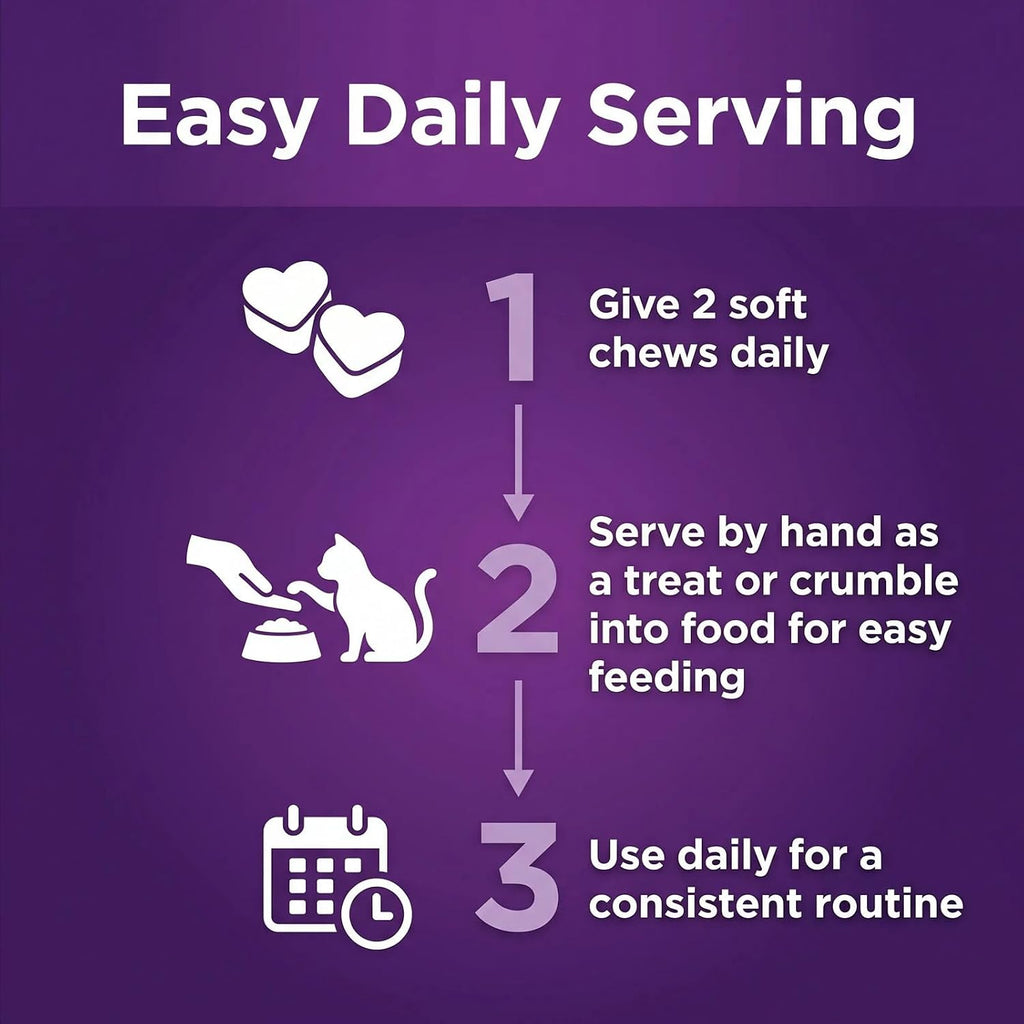 Easy Daily Serving

1 Give 2 soft chews daily

2 Serve by hand as a treat or crumble into food for easy feeding

3 Use daily for a consistent routine